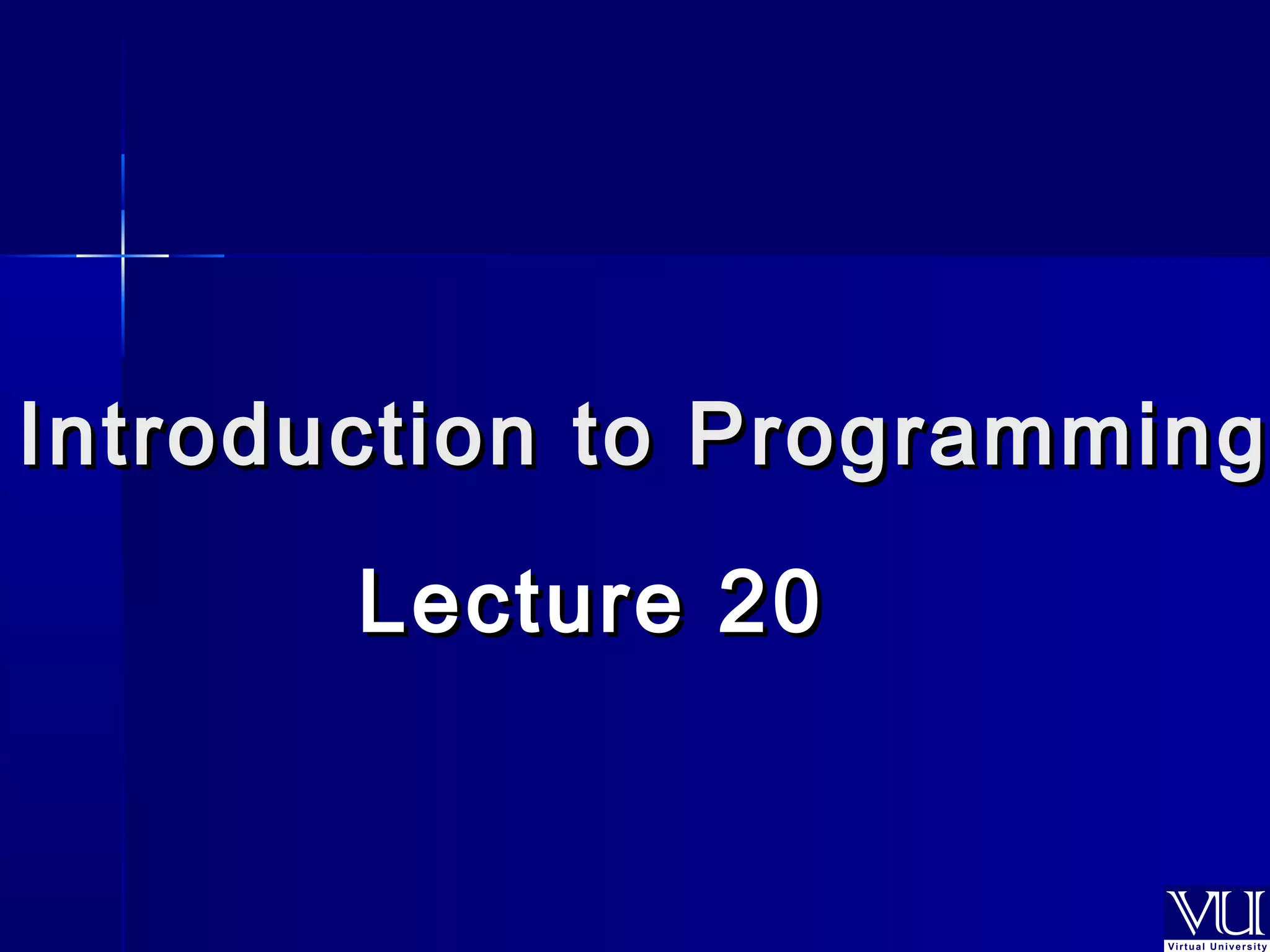 Introduction to Programming

Lecture 20

VU
Virtual University